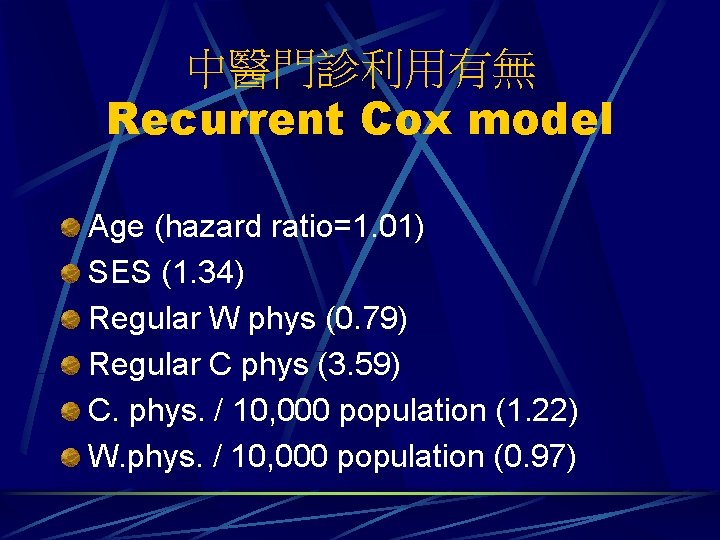 中醫門診利用有無
Recurrent Cox model

Age (hazard ratio=1.01)
SES (1.34)
Regular W phys (0.79)
Regular C phys (3.59)
C. phys. / 10,000 population (1.22)
W.phys. / 10,000 population (0.97)